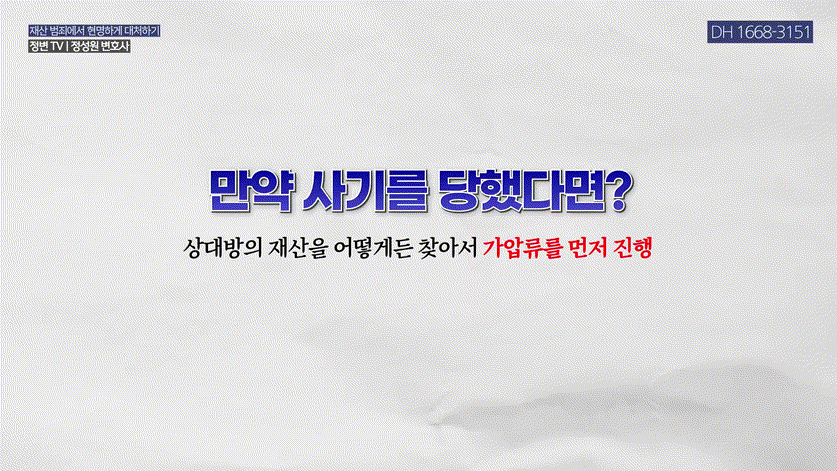 재산 범죄에서 현명하게 대처하기
정변 TV | 정성원 변호사

DH 1668-3151

만약 사기를 당했다면?

상대방의 재산을 어떻게든 찾아서 가압류를 먼저 진행